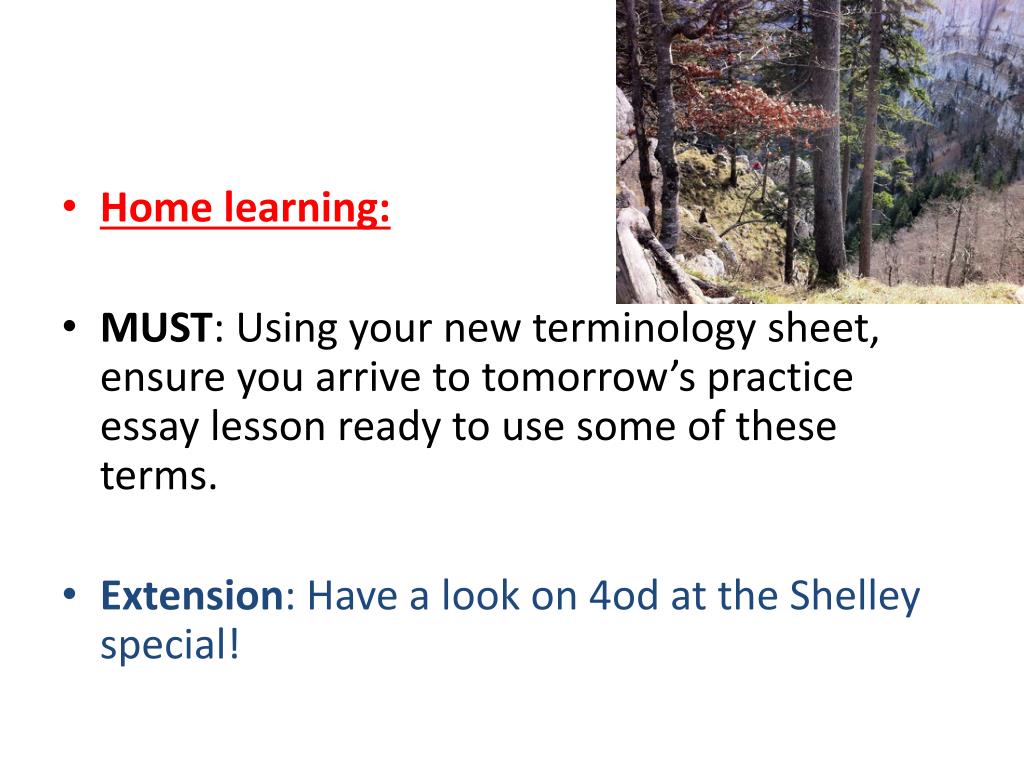 • Home learning:

• MUST: Using your new terminology sheet, ensure you arrive to tomorrow’s practice essay lesson ready to use some of these terms.

• Extension: Have a look on 4od at the Shelley special!